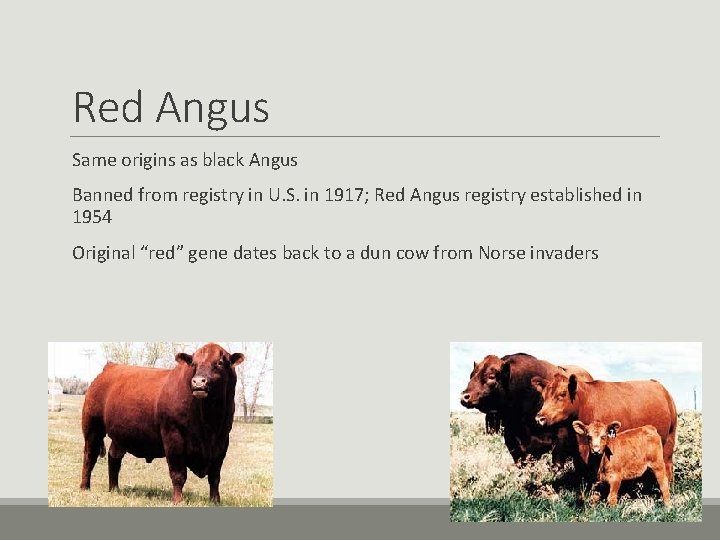 Red Angus

Same origins as black Angus

Banned from registry in U.S. in 1917; Red Angus registry established in 1954

Original “red” gene dates back to a dun cow from Norse invaders